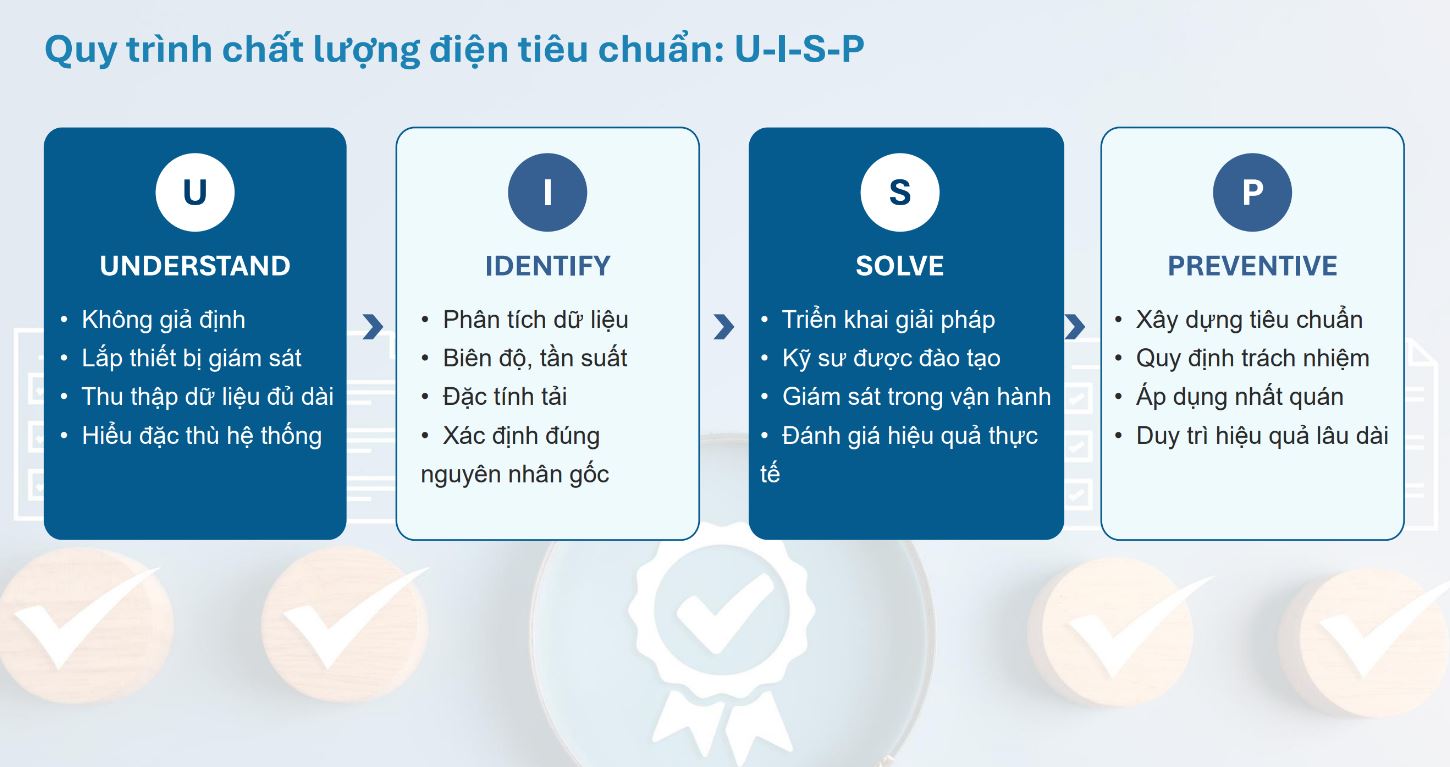 Quy trình chất lượng điện tiêu chuẩn: U-I-S-P

U
UNDERSTAND
• Không giả định
• Lắp thiết bị giám sát
• Thu thập dữ liệu đủ dài
• Hiểu đặc thù hệ thống

I
IDENTIFY
• Phân tích dữ liệu
• Biên độ, tần suất
• Đặc tính tải
• Xác định đúng nguyên nhân gốc

S
SOLVE
• Triển khai giải pháp
• Kỹ sư được đào tạo
• Giám sát trong vận hành
• Đánh giá hiệu quả thực tế

P
PREVENTIVE
• Xây dựng tiêu chuẩn
• Quy định trách nhiệm
• Áp dụng nhất quán
• Duy trì hiệu quả lâu dài